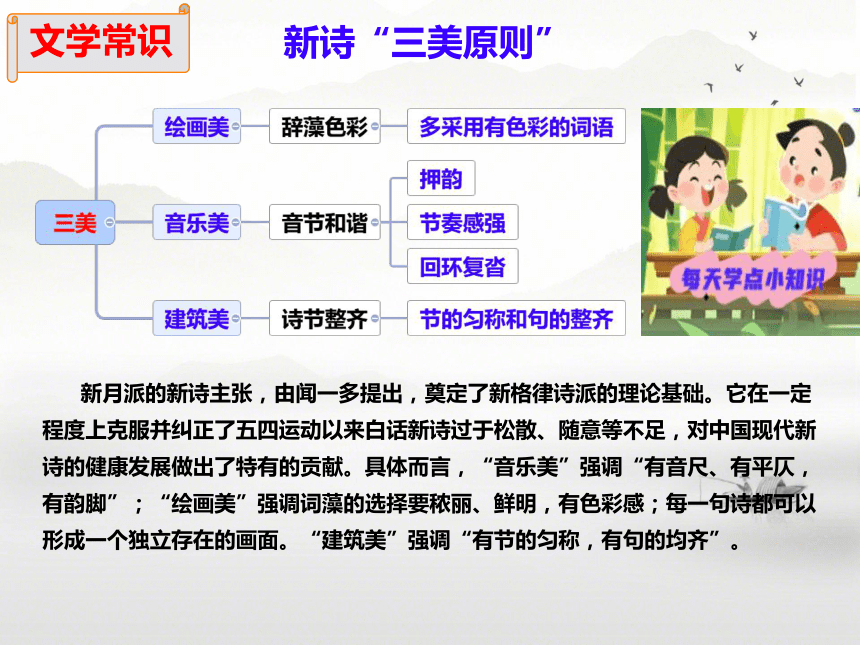 文学常识

新诗“三美原则”

三美

绘画美
辞藻色彩
多采用有色彩的词语

音乐美
音节和谐
押韵
节奏感强
回环复沓

建筑美
诗节整齐
节的匀称和句的整齐

每天学点小知识

新月派的新诗主张，由闻一多提出，奠定了新格律诗派的理论基础。它在一定程度上克服并纠正了五四运动以来白话新诗过于松散、随意等不足，对中国现代新诗的健康发展做出了特有的贡献。具体而言，“音乐美”强调“有音尺、有平仄，有韵脚”；“绘画美”强调词藻的选择要秾丽、鲜明，有色彩感；每一句诗都可以形成一个独立存在的画面。“建筑美”强调“有节的匀称，有句的均齐”。